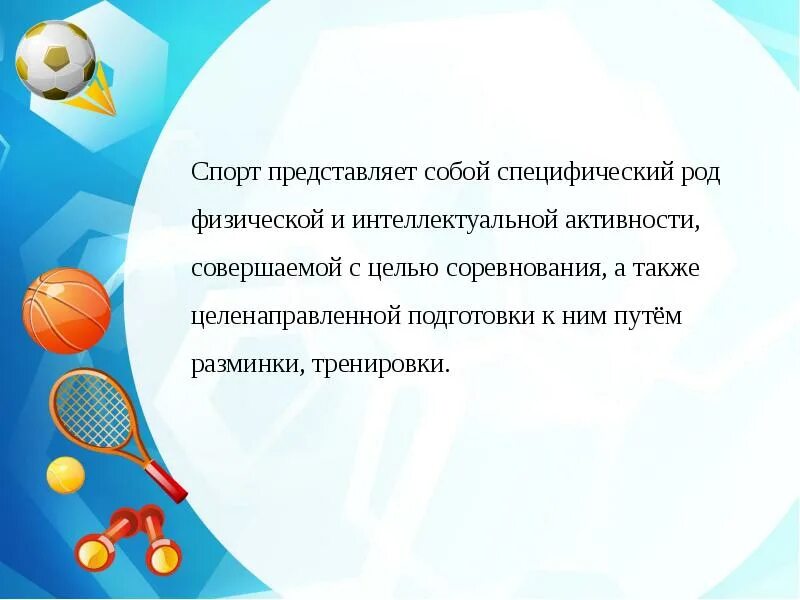 Спорт представляет собой специфический род физической и интеллектуальной активности, совершаемой с целью соревнования, а также целенаправленной подготовки к ним путём разминки, тренировки.